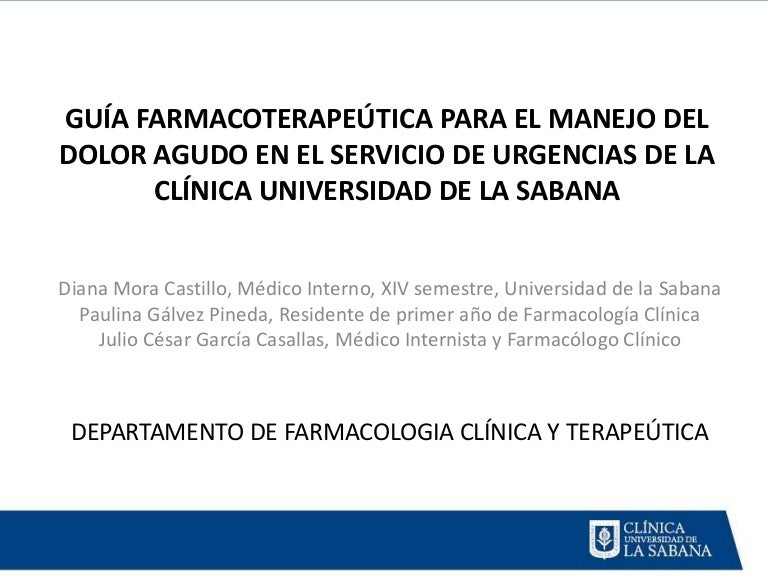 GUÍA FARMACOTERAPEÚTICA PARA EL MANEJO DEL DOLOR AGUDO EN EL SERVICIO DE URGENCIAS DE LA CLÍNICA UNIVERSIDAD DE LA SABANA

Diana Mora Castillo, Médico Interno, XIV semestre, Universidad de la Sabana
Paulina Gálvez Pineda, Residente de primer año de Farmacología Clínica
Julio César García Casallas, Médico Internista y Farmacólogo Clínico

DEPARTAMENTO DE FARMACOLOGIA CLÍNICA Y TERAPEÚTICA

CLÍNICA UNIVERSIDAD DE LA SABANA